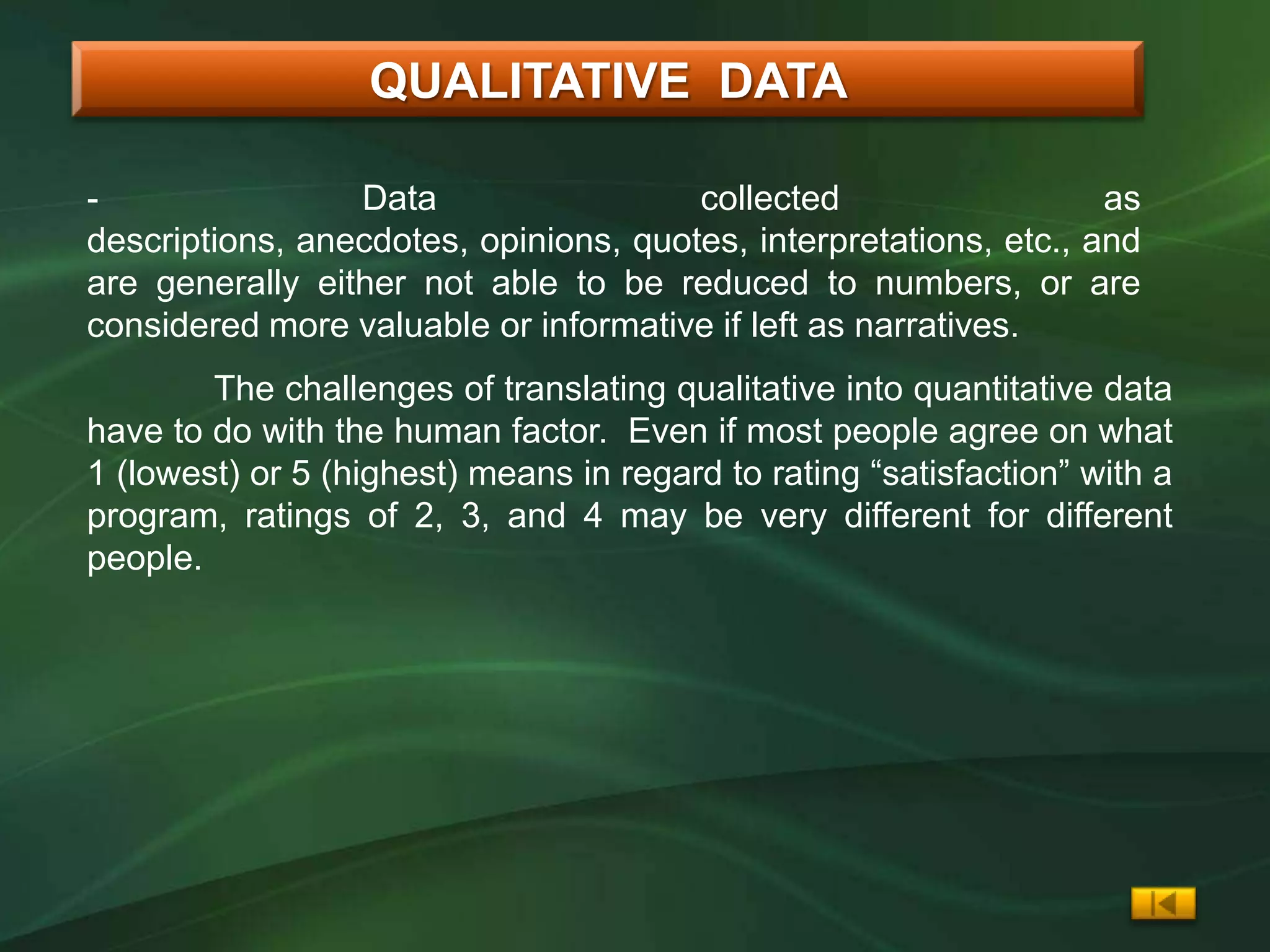 QUALITATIVE DATA

- Data collected as descriptions, anecdotes, opinions, quotes, interpretations, etc., and are generally either not able to be reduced to numbers, or are considered more valuable or informative if left as narratives.

The challenges of translating qualitative into quantitative data have to do with the human factor. Even if most people agree on what 1 (lowest) or 5 (highest) means in regard to rating “satisfaction” with a program, ratings of 2, 3, and 4 may be very different for different people.